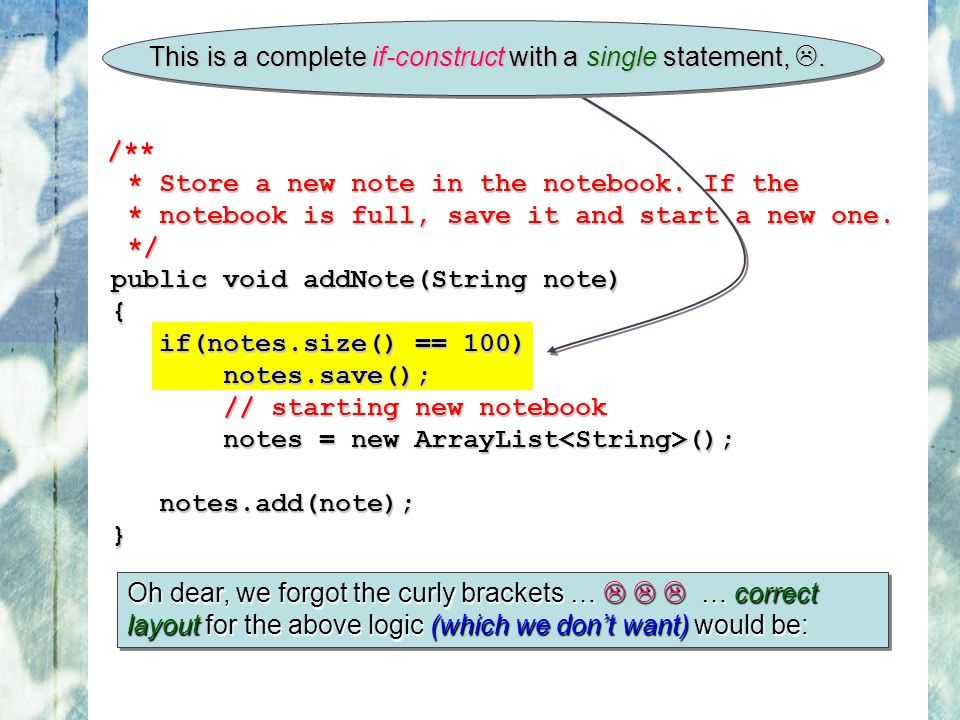 This is a complete if-construct with a single statement, ☹.

/**
 * Store a new note in the notebook. If the
 * notebook is full, save it and start a new one.
 */
public void addNote(String note)
{
    if(notes.size() == 100)
        notes.save();
        // starting new notebook
        notes = new ArrayList<String>();

    notes.add(note);
}

Oh dear, we forgot the curly brackets … ☹ ☹ ☹ … correct layout for the above logic (which we don't want) would be: